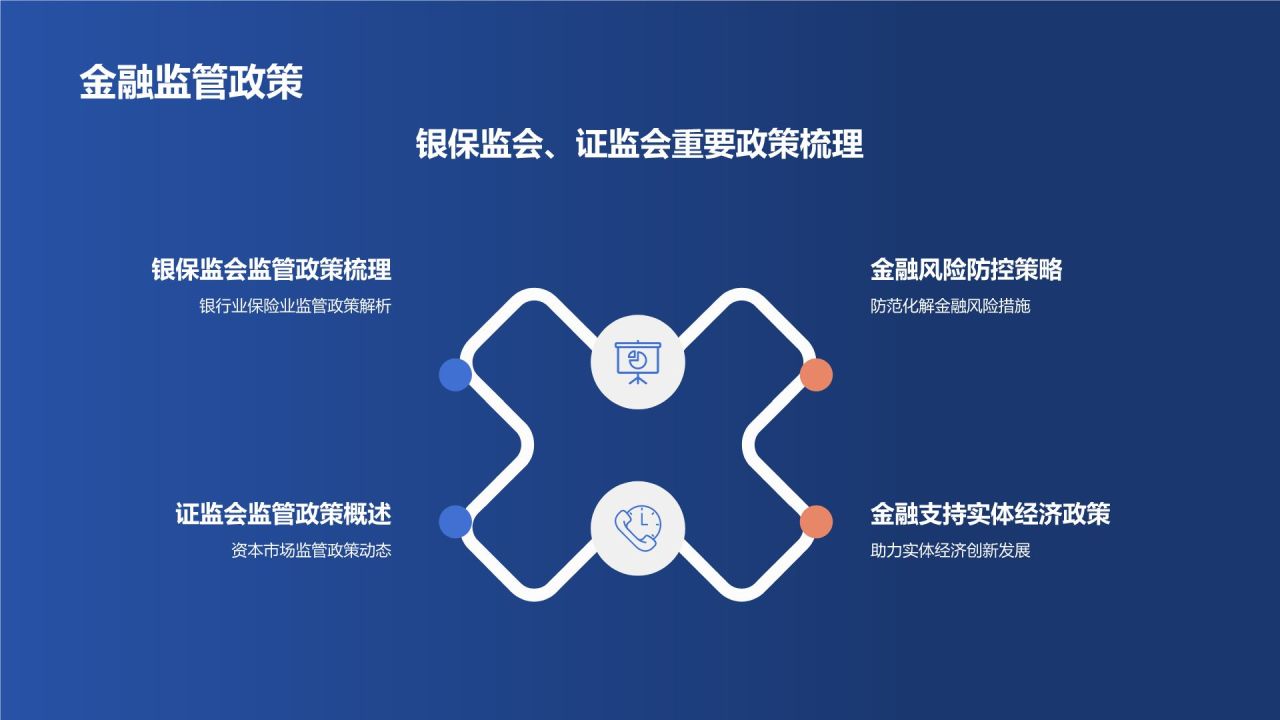 金融监管政策

银保监会、证监会重要政策梳理

银保监会监管政策梳理
银行业保险业监管政策解析

证监会监管政策概述
资本市场监管政策动态

金融风险防控策略
防范化解金融风险措施

金融支持实体经济政策
助力实体经济创新发展